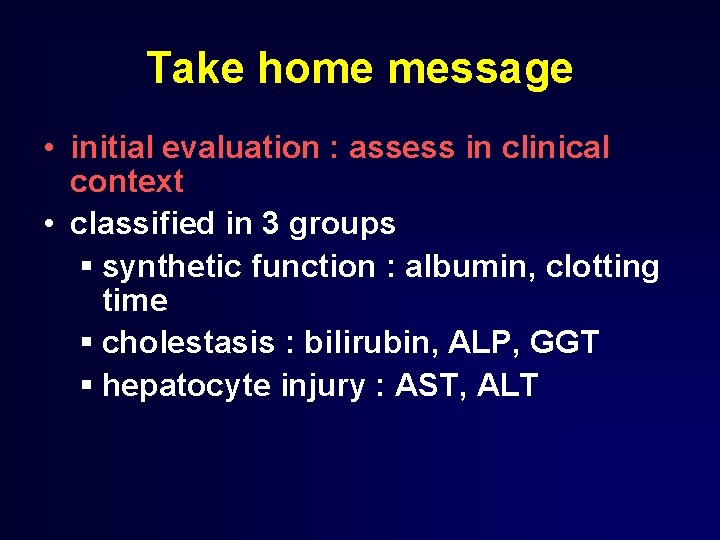 Take home message

• initial evaluation : assess in clinical context
• classified in 3 groups
▪ synthetic function : albumin, clotting time
▪ cholestasis : bilirubin, ALP, GGT
▪ hepatocyte injury : AST, ALT